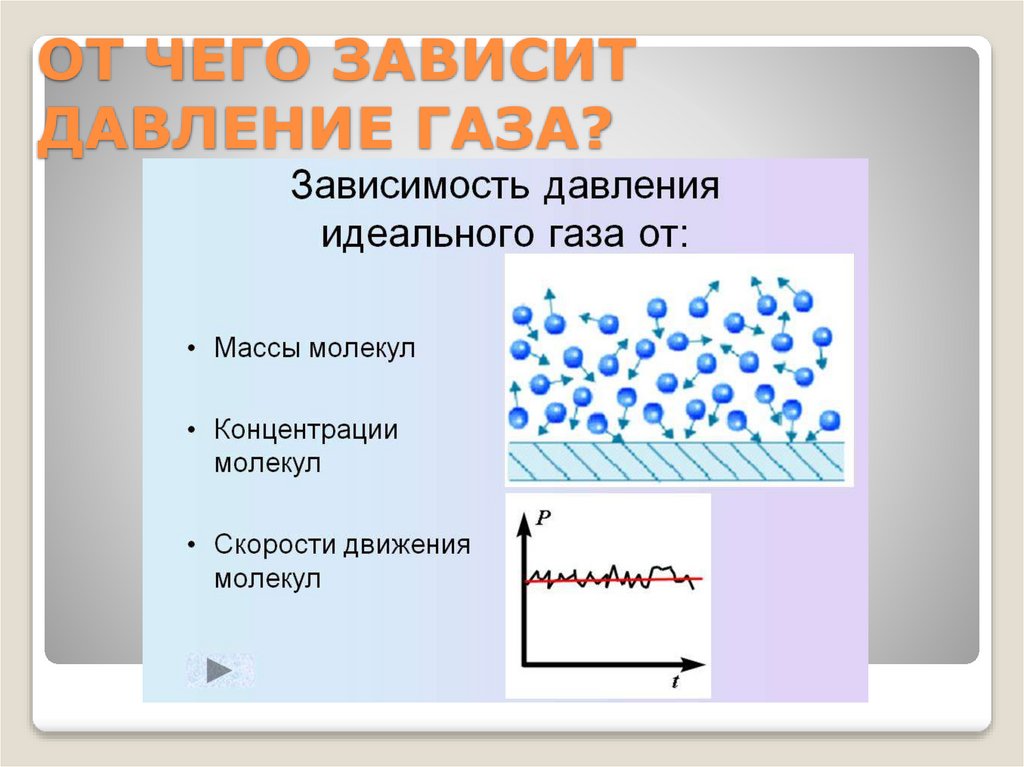 ОТ ЧЕГО ЗАВИСИТ ДАВЛЕНИЕ ГАЗА?

Зависимость давления идеального газа от:

• Массы молекул

• Концентрации молекул

• Скорости движения молекул

$P$

$t$